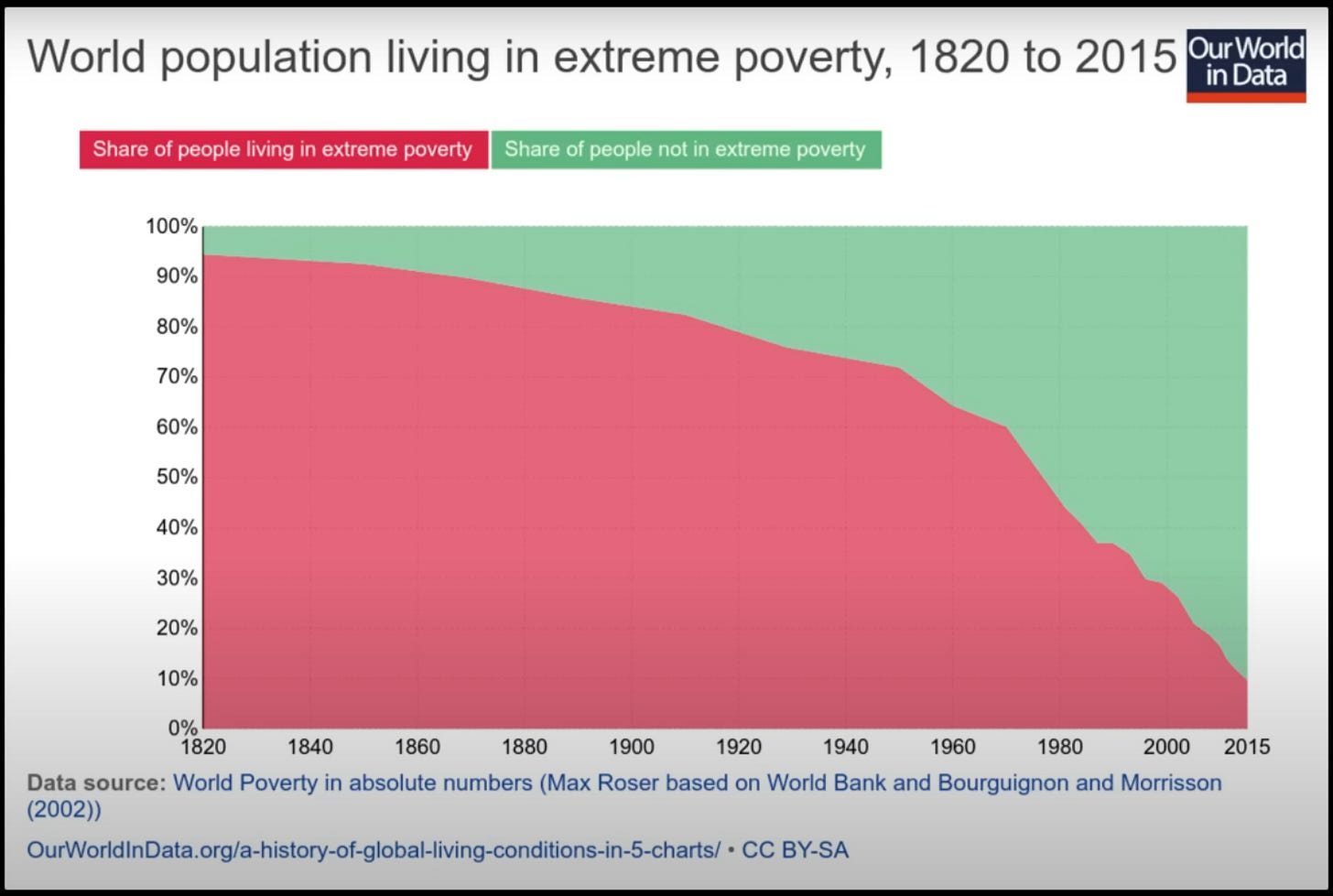 World population living in extreme poverty, 1820 to 2015

Our World in Data

Share of people living in extreme poverty
Share of people not in extreme poverty

100%
90%
80%
70%
60%
50%
40%
30%
20%
10%
0%

1820 1840 1860 1880 1900 1920 1940 1960 1980 2000 2015

Data source: World Poverty in absolute numbers (Max Roser based on World Bank and Bourguignon and Morrisson (2002))

OurWorldInData.org/a-history-of-global-living-conditions-in-5-charts/ • CC BY-SA